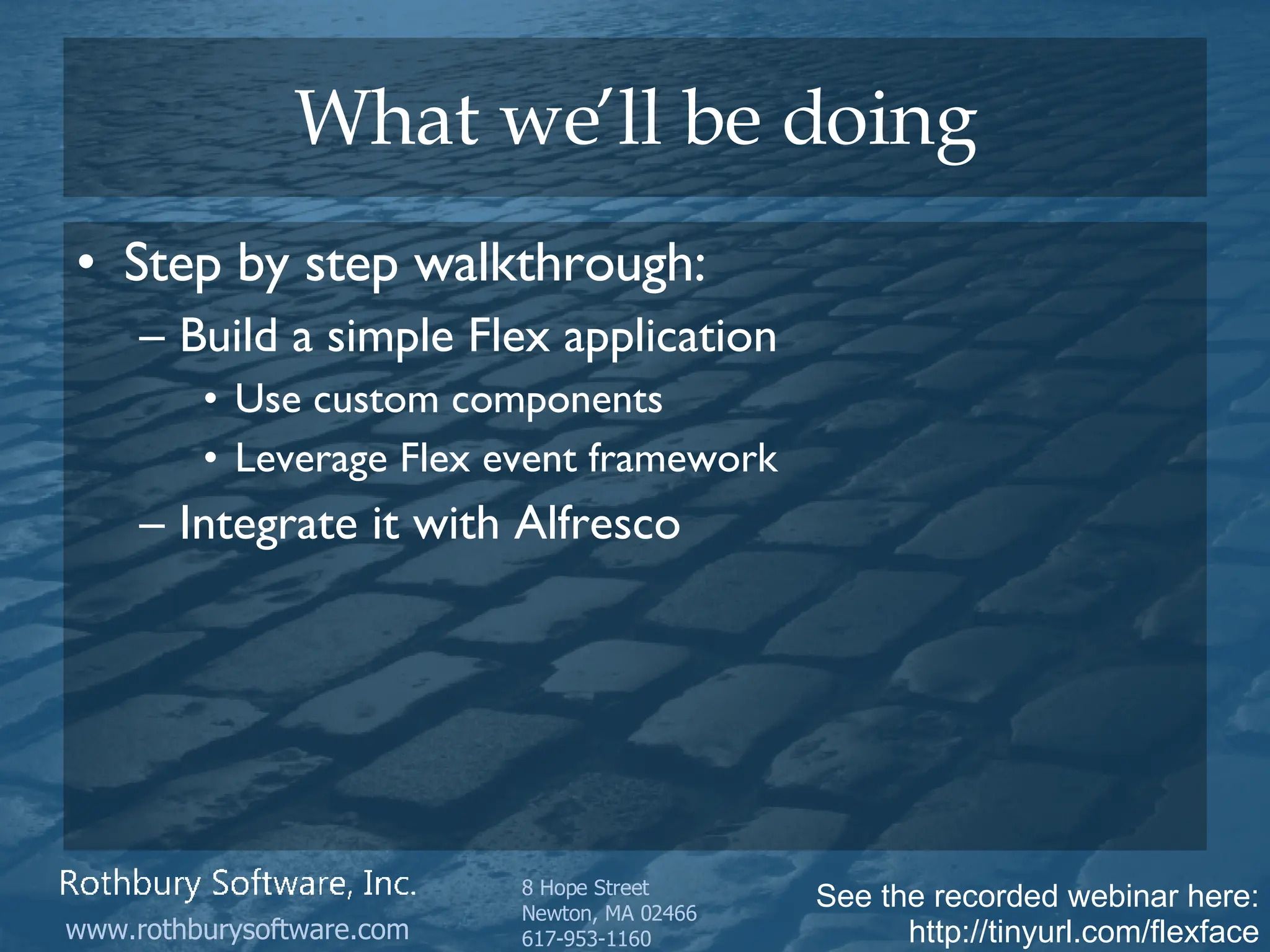 What we'll be doing

• Step by step walkthrough:
  – Build a simple Flex application
    • Use custom components
    • Leverage Flex event framework
  – Integrate it with Alfresco

Rothbury Software, Inc.
www.rothburysoftware.com

8 Hope Street
Newton, MA 02466
617-953-1160

See the recorded webinar here:
http://tinyurl.com/flexface